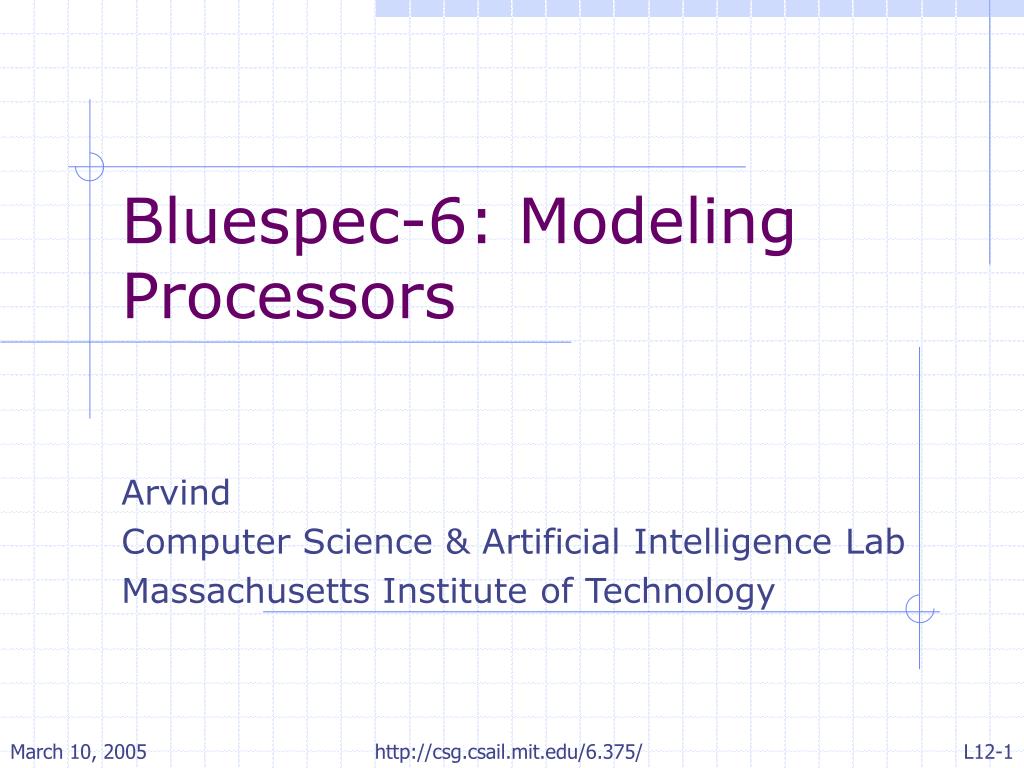 Bluespec-6: Modeling Processors

Arvind
Computer Science & Artificial Intelligence Lab
Massachusetts Institute of Technology

March 10, 2005
http://csg.csail.mit.edu/6.375/
L12-1